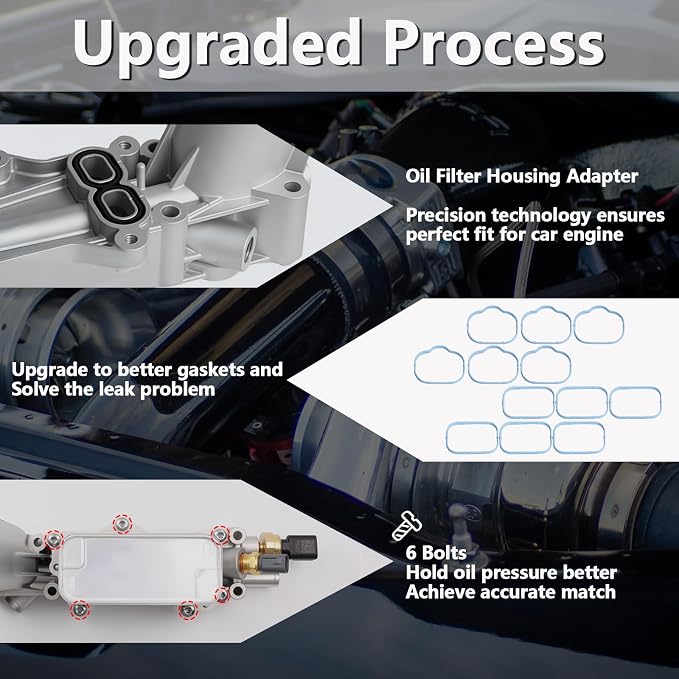 Upgraded Process

Oil Filter Housing Adapter

Precision technology ensures perfect fit for car engine

Upgrade to better gaskets and Solve the leak problem

6 Bolts
Hold oil pressure better
Achieve accurate match